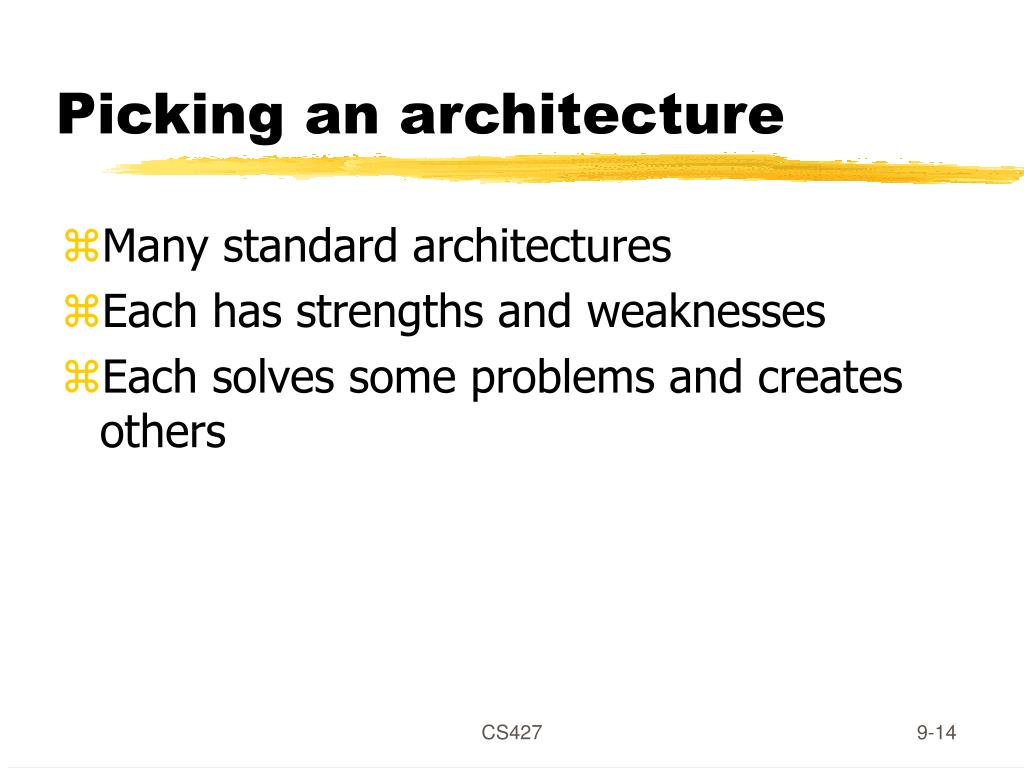 Picking an architecture

⌘Many standard architectures
⌘Each has strengths and weaknesses
⌘Each solves some problems and creates others

CS427

9-14